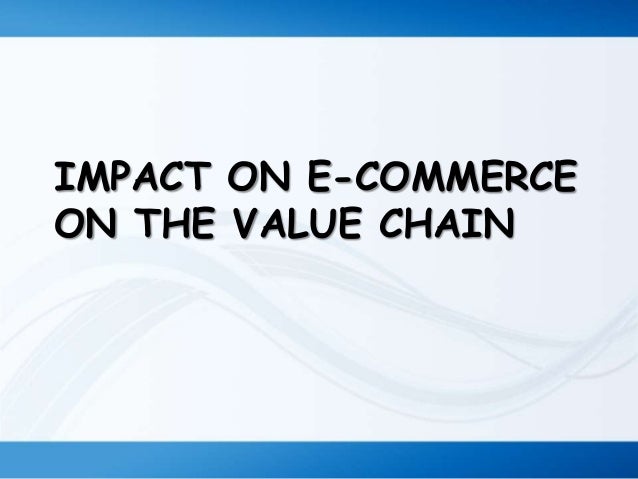 IMPACT ON E-COMMERCE ON THE VALUE CHAIN